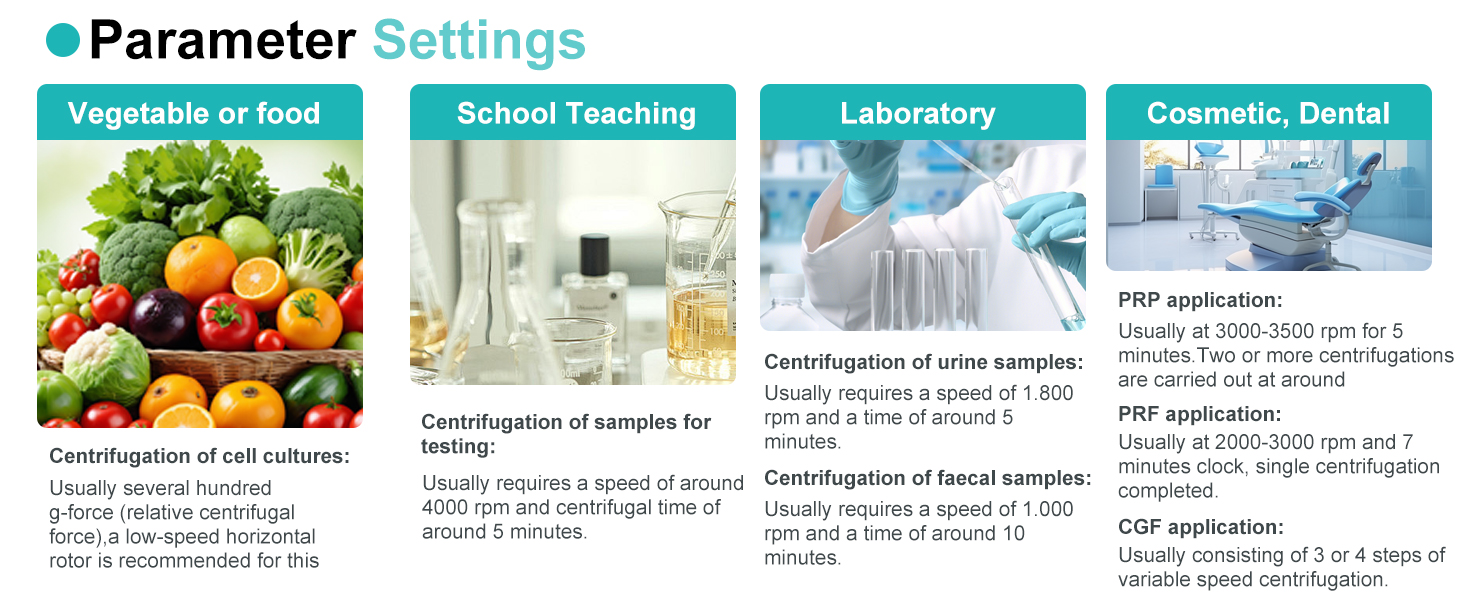 Parameter Settings

Vegetable or food

Centrifugation of cell cultures:
Usually several hundred g-force (relative centrifugal force),a low-speed horizontal rotor is recommended for this

School Teaching

Centrifugation of samples for testing:
Usually requires a speed of around 4000 rpm and centrifugal time of around 5 minutes.

Laboratory

Centrifugation of urine samples:
Usually requires a speed of 1.800 rpm and a time of around 5 minutes.

Centrifugation of faecal samples:
Usually requires a speed of 1.000 rpm and a time of around 10 minutes.

Cosmetic, Dental

PRP application:
Usually at 3000-3500 rpm for 5 minutes.Two or more centrifugations are carried out at around

PRF application:
Usually at 2000-3000 rpm and 7 minutes clock, single centrifugation completed.

CGF application:
Usually consisting of 3 or 4 steps of variable speed centrifugation.